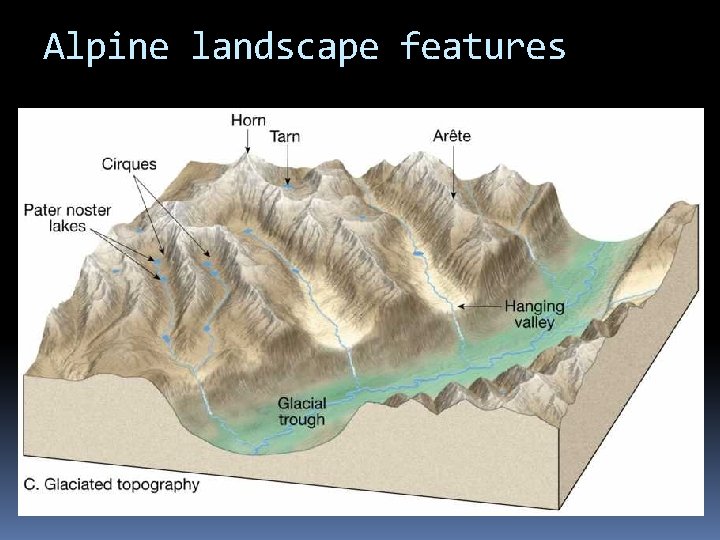 Alpine landscape features

Horn

Tarn

Arête

Cirques

Pater noster lakes

Hanging valley

Glacial trough

C. Glaciated topography